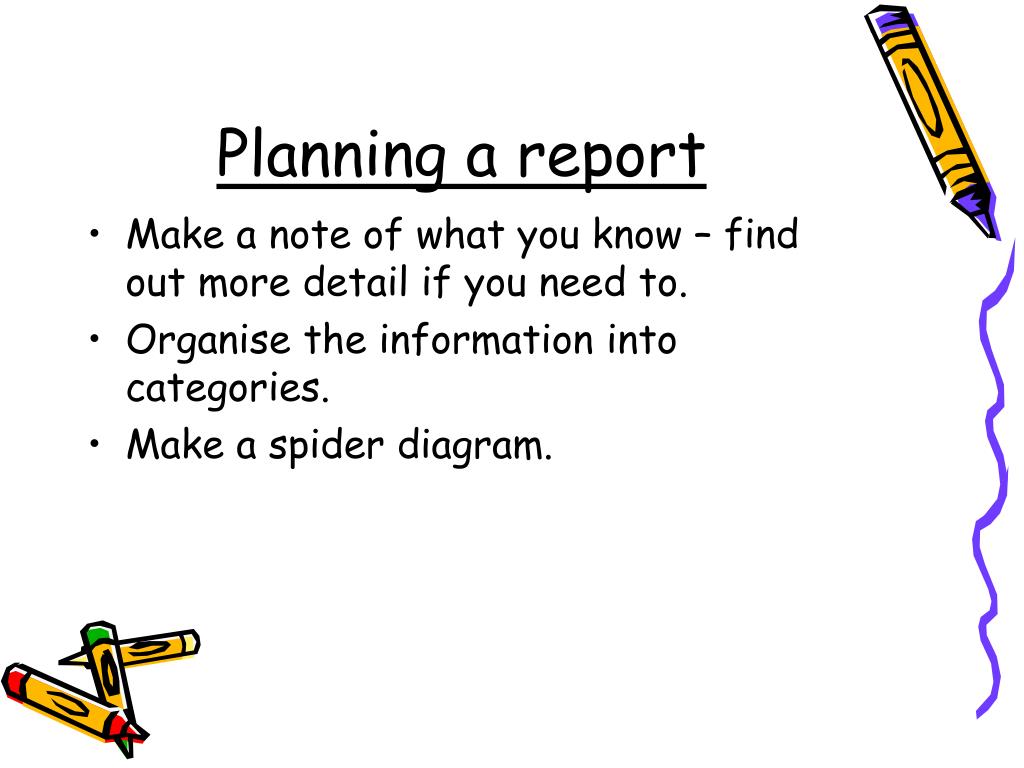 Planning a report

• Make a note of what you know – find out more detail if you need to.
• Organise the information into categories.
• Make a spider diagram.